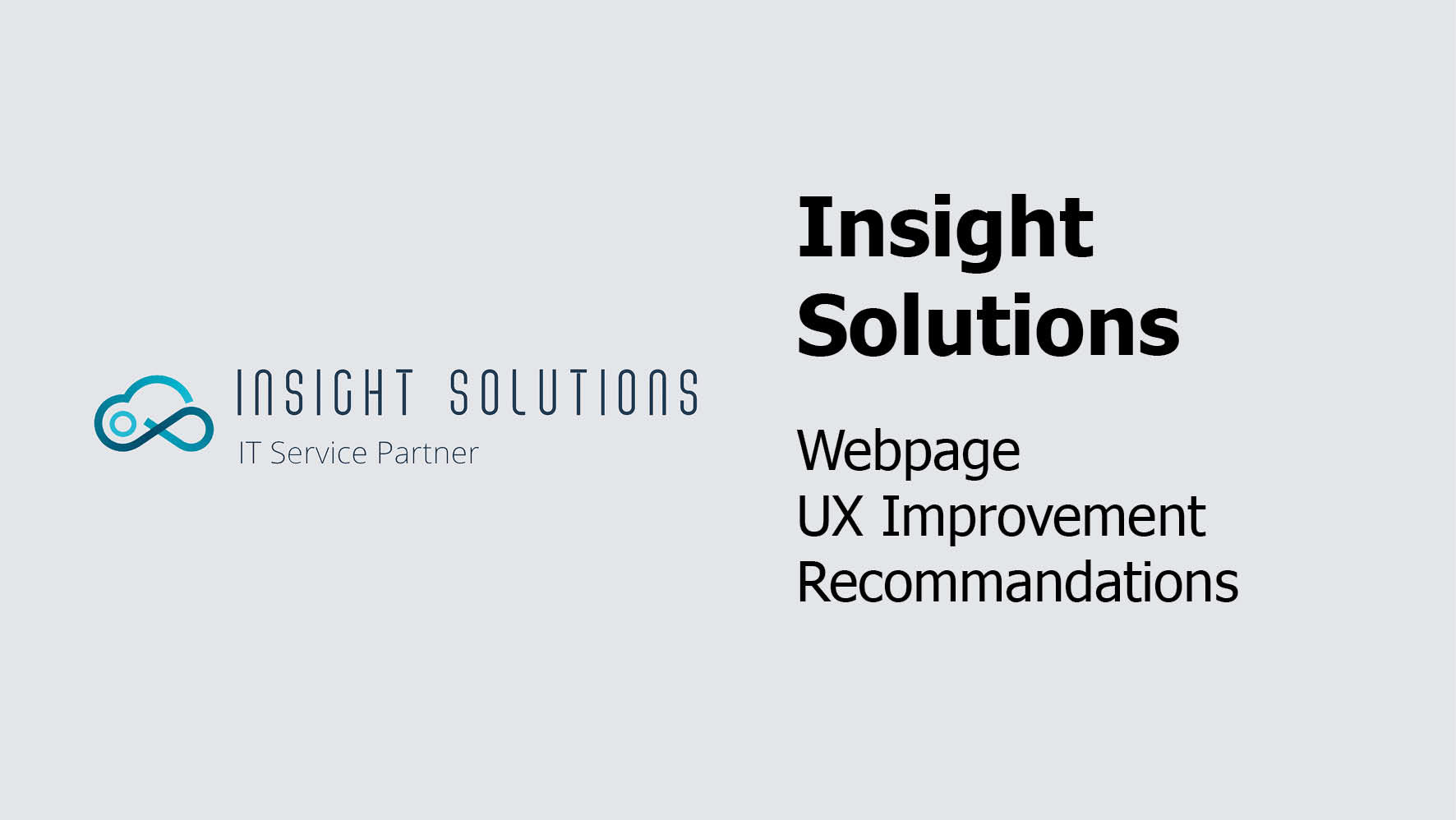 INSIGHT SOLUTIONS
IT Service Partner

Insight Solutions

Webpage
UX Improvement
Recommandations